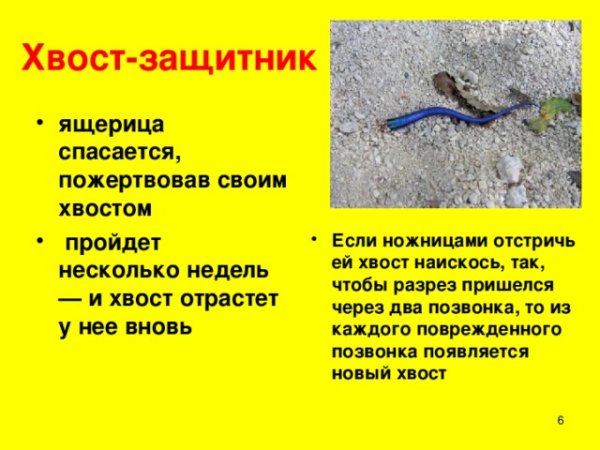 Хвост-защитник

• ящерица спасается, пожертвовав своим хвостом

• пройдет несколько недель — и хвост отрастет у нее вновь

• Если ножницами отстричь ей хвост наискось, так, чтобы разрез пришелся через два позвонка, то из каждого поврежденного позвонка появляется новый хвост

6